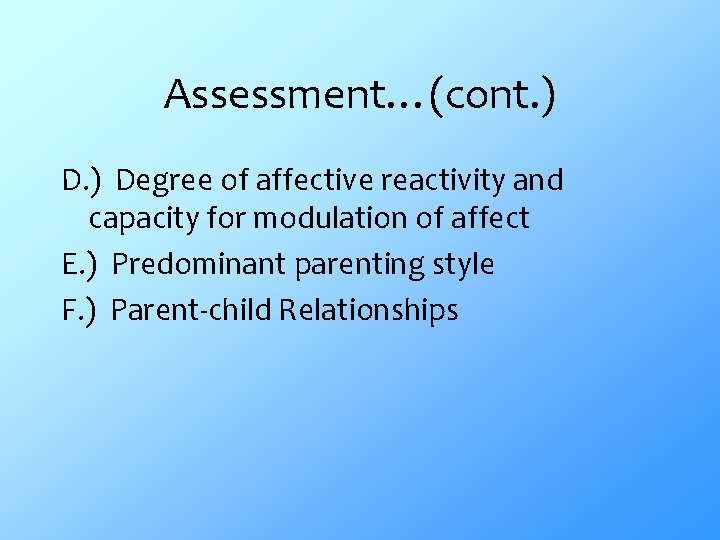 Assessment…(cont.)

D.) Degree of affective reactivity and capacity for modulation of affect

E.) Predominant parenting style

F.) Parent-child Relationships